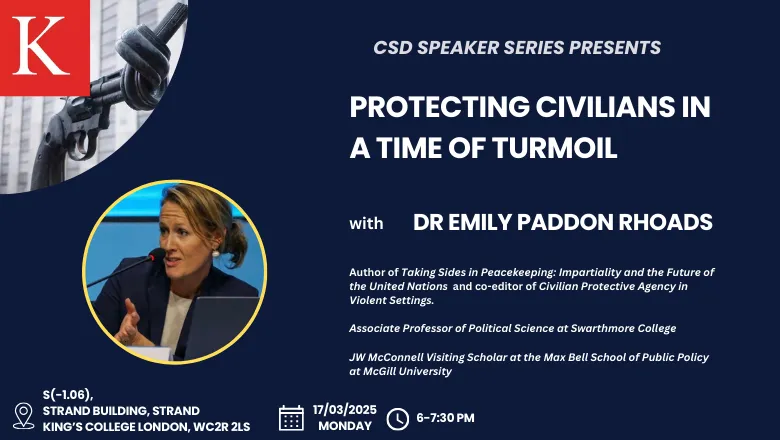 K

CSD SPEAKER SERIES PRESENTS

PROTECTING CIVILIANS IN A TIME OF TURMOIL

with DR EMILY PADDON RHOADS

Author of Taking Sides in Peacekeeping: Impartiality and the Future of the United Nations and co-editor of Civilian Protective Agency in Violent Settings.

Associate Professor of Political Science at Swarthmore College

JW McConnell Visiting Scholar at the Max Bell School of Public Policy at McGill University

S(-1.06), STRAND BUILDING, STRAND KING'S COLLEGE LONDON, WC2R 2LS

17/03/2025 MONDAY

6-7:30 PM